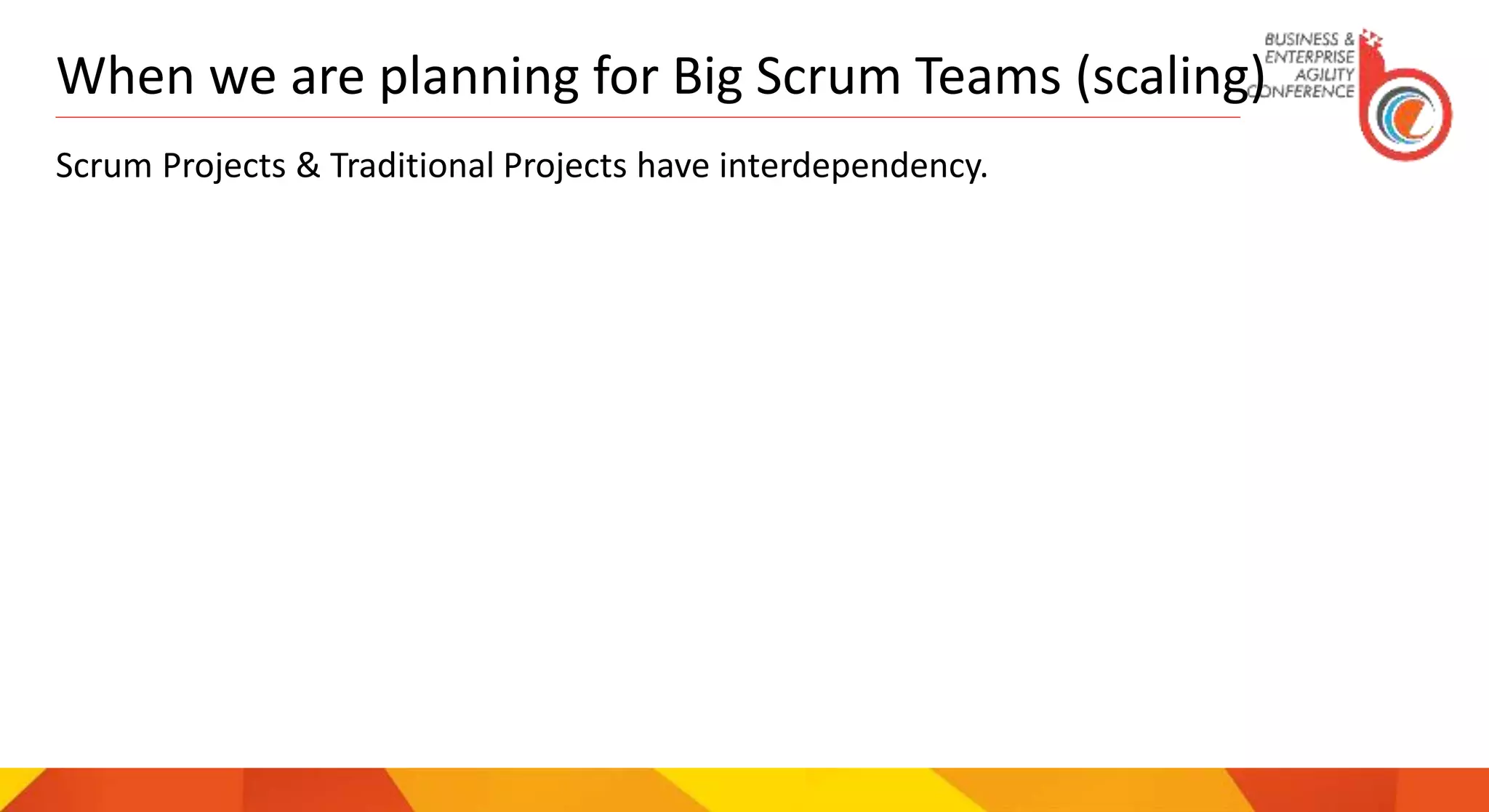 When we are planning for Big Scrum Teams (scaling)

BUSINESS & ENTERPRISE AGILITY CONFERENCE

Scrum Projects & Traditional Projects have interdependency.